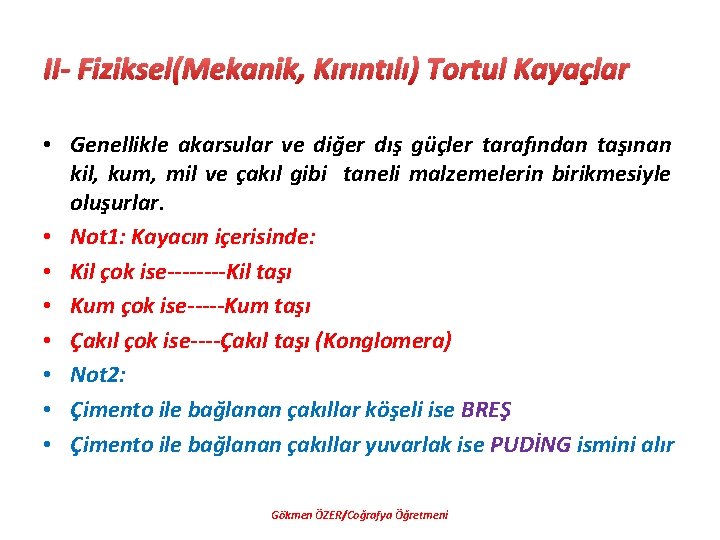 II- Fiziksel(Mekanik, Kırıntılı) Tortul Kayaçlar

• Genellikle akarsular ve diğer dış güçler tarafından taşınan kil, kum, mil ve çakıl gibi taneli malzemelerin birikmesiyle oluşurlar.
• Not1: Kayacın içerisinde:
• Kil çok ise--------Kil taşı
• Kum çok ise-----Kum taşı
• Çakıl çok ise----Çakıl taşı (Konglomera)
• Not2:
• Çimento ile bağlanan çakıllar köşeli ise BREŞ
• Çimento ile bağlanan çakıllar yuvarlak ise PUDİNG ismini alır

Gökmen ÖZER/Coğrafya Öğretmeni